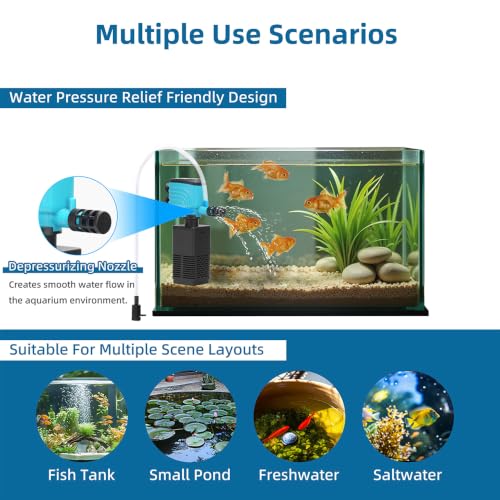 Multiple Use Scenarios

Water Pressure Relief Friendly Design

Depressurizing Nozzle

Creates smooth water flow in the aquarium environment.

Suitable For Multiple Scene Layouts

Fish Tank

Small Pond

Freshwater

Saltwater